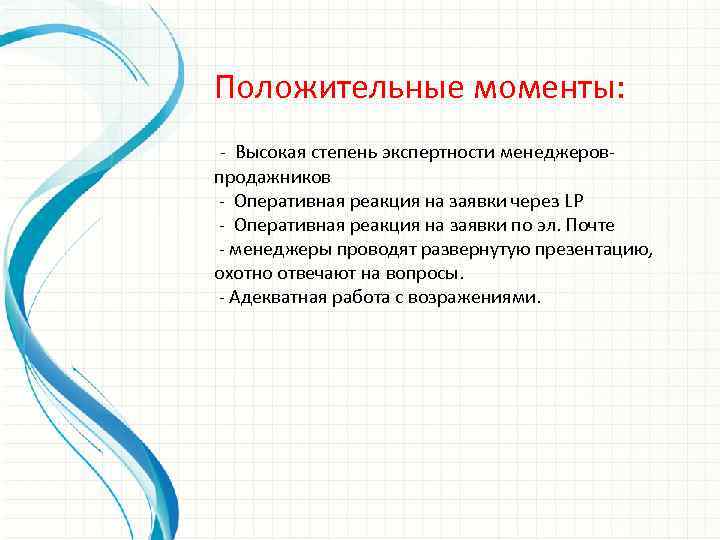 Положительные моменты:

- Высокая степень экспертности менеджеров-продажников
- Оперативная реакция на заявки через LP
- Оперативная реакция на заявки по эл. Почте
- менеджеры проводят развернутую презентацию, охотно отвечают на вопросы.
- Адекватная работа с возражениями.